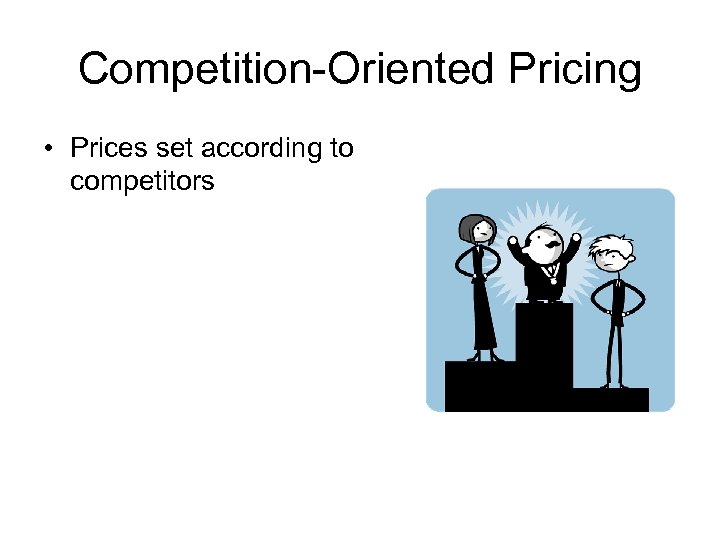 Competition-Oriented Pricing

• Prices set according to competitors